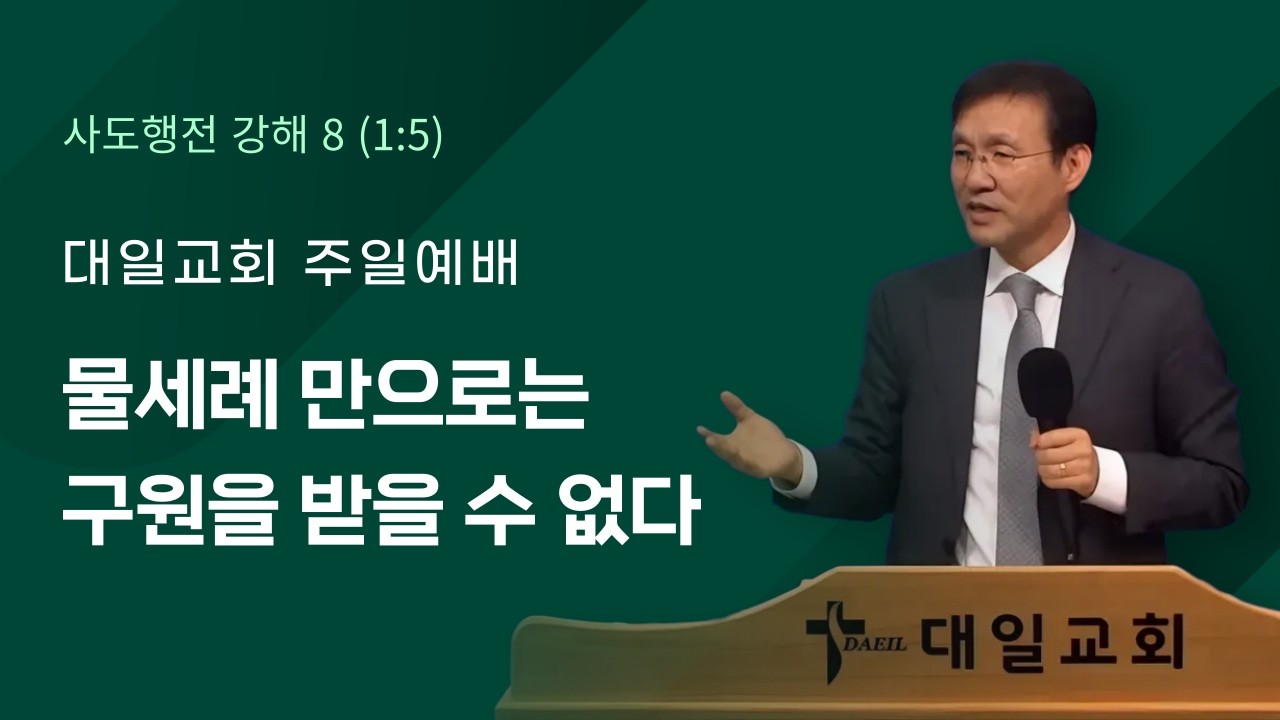 사도행전 강해 8 (1:5)

대일교회 주일예배

물세례 만으로는
구원을 받을 수 없다

DAEIL 대일교회